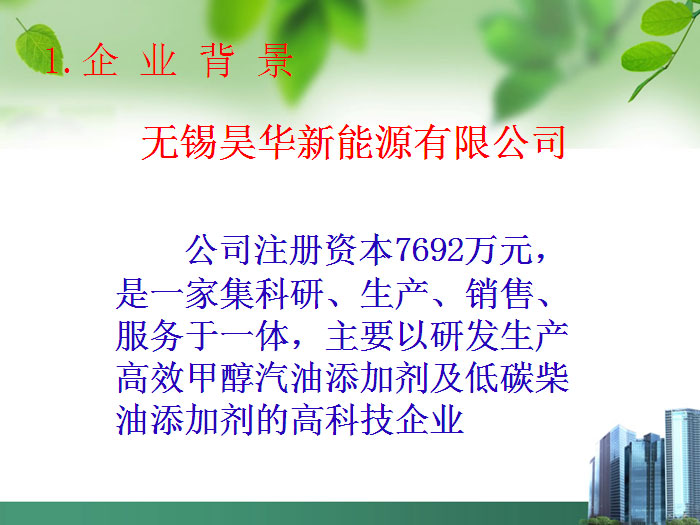 1. 企 业 背 景

无锡昊华新能源有限公司

公司注册资本7692万元，是一家集科研、生产、销售、服务于一体，主要以研发生产高效甲醇汽油添加剂及低碳柴油添加剂的高科技企业